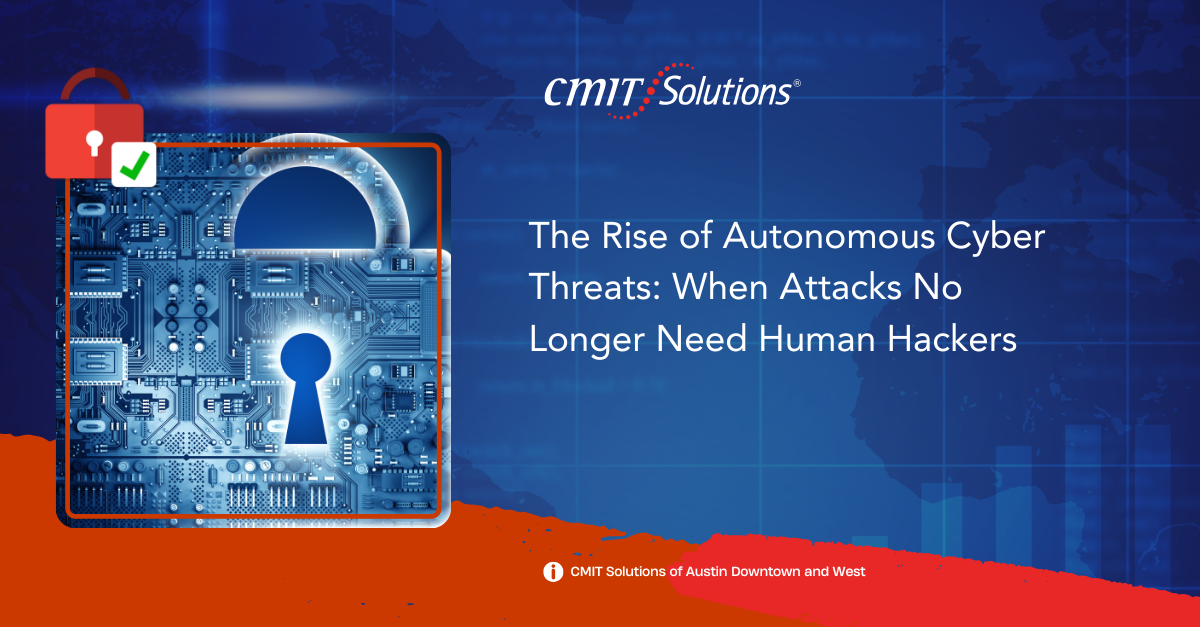 CMIT Solutions®

The Rise of Autonomous Cyber Threats: When Attacks No Longer Need Human Hackers

CMIT Solutions of Austin Downtown and West